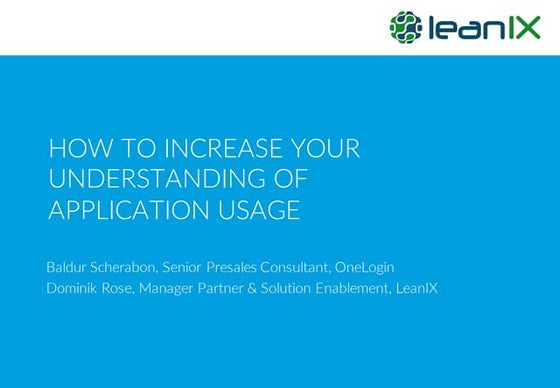 leanIX

HOW TO INCREASE YOUR UNDERSTANDING OF APPLICATION USAGE

Baldur Scherabon, Senior Presales Consultant, OneLogin
Dominik Rose, Manager Partner & Solution Enablement, LeanIX